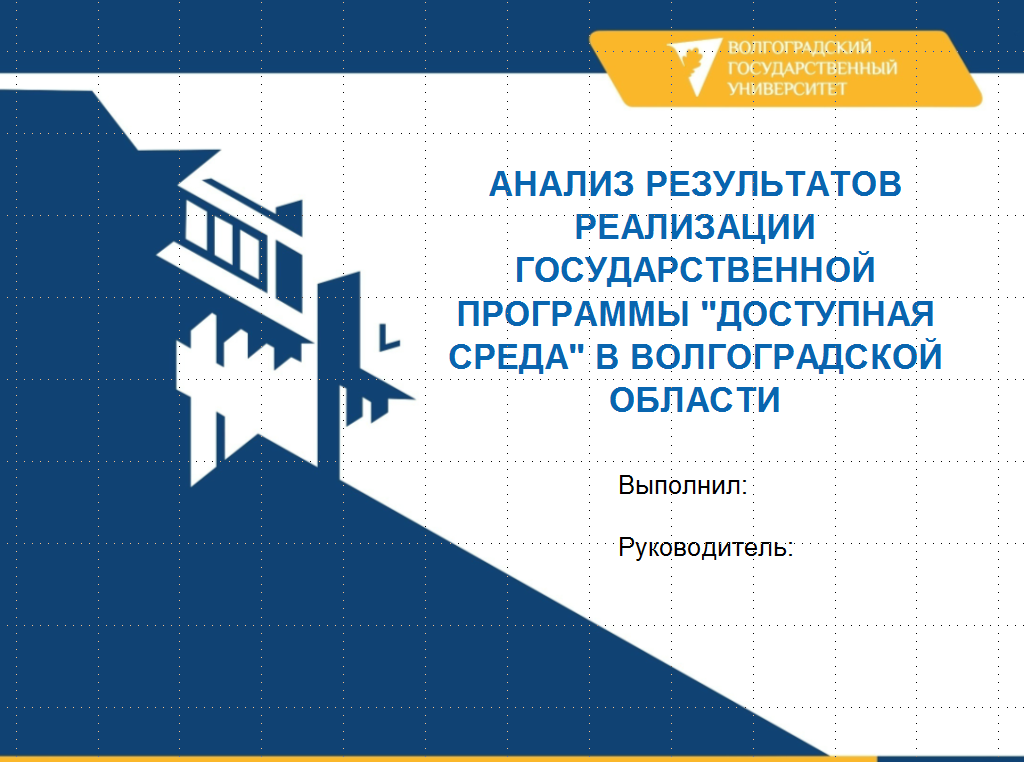 ВОЛГОГРАДСКИЙ ГОСУДАРСТВЕННЫЙ УНИВЕРСИТЕТ

АНАЛИЗ РЕЗУЛЬТАТОВ РЕАЛИЗАЦИИ ГОСУДАРСТВЕННОЙ ПРОГРАММЫ "ДОСТУПНАЯ СРЕДА" В ВОЛГОГРАДСКОЙ ОБЛАСТИ

Выполнил:

Руководитель: